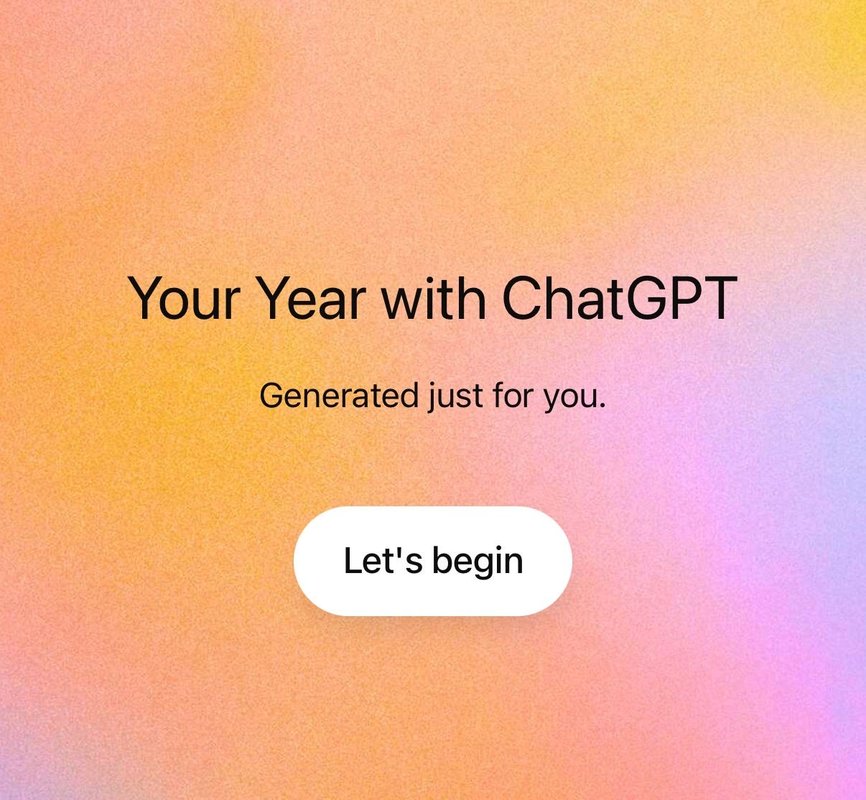 Your Year with ChatGPT

Generated just for you.

Let's begin